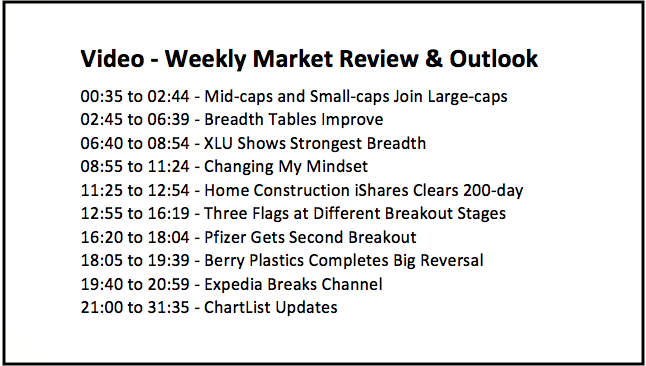 Video - Weekly Market Review & Outlook

00:35 to 02:44 - Mid-caps and Small-caps Join Large-caps
02:45 to 06:39 - Breadth Tables Improve
06:40 to 08:54 - XLU Shows Strongest Breadth
08:55 to 11:24 - Changing My Mindset
11:25 to 12:54 - Home Construction iShares Clears 200-day
12:55 to 16:19 - Three Flags at Different Breakout Stages
16:20 to 18:04 - Pfizer Gets Second Breakout
18:05 to 19:39 - Berry Plastics Completes Big Reversal
19:40 to 20:59 - Expedia Breaks Channel
21:00 to 31:35 - ChartList Updates